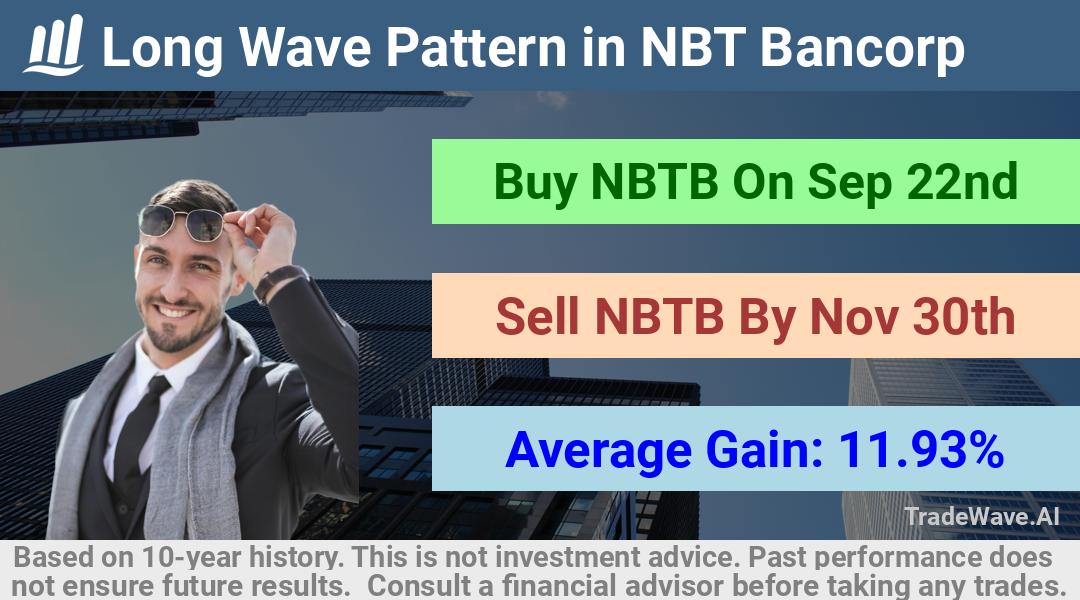 Long Wave Pattern in NBT Bancorp

Buy NBTB On Sep 22nd

Sell NBTB By Nov 30th

Average Gain: 11.93%

TradeWave.AI

Based on 10-year history. This is not investment advice. Past performance does not ensure future results. Consult a financial advisor before taking any trades.